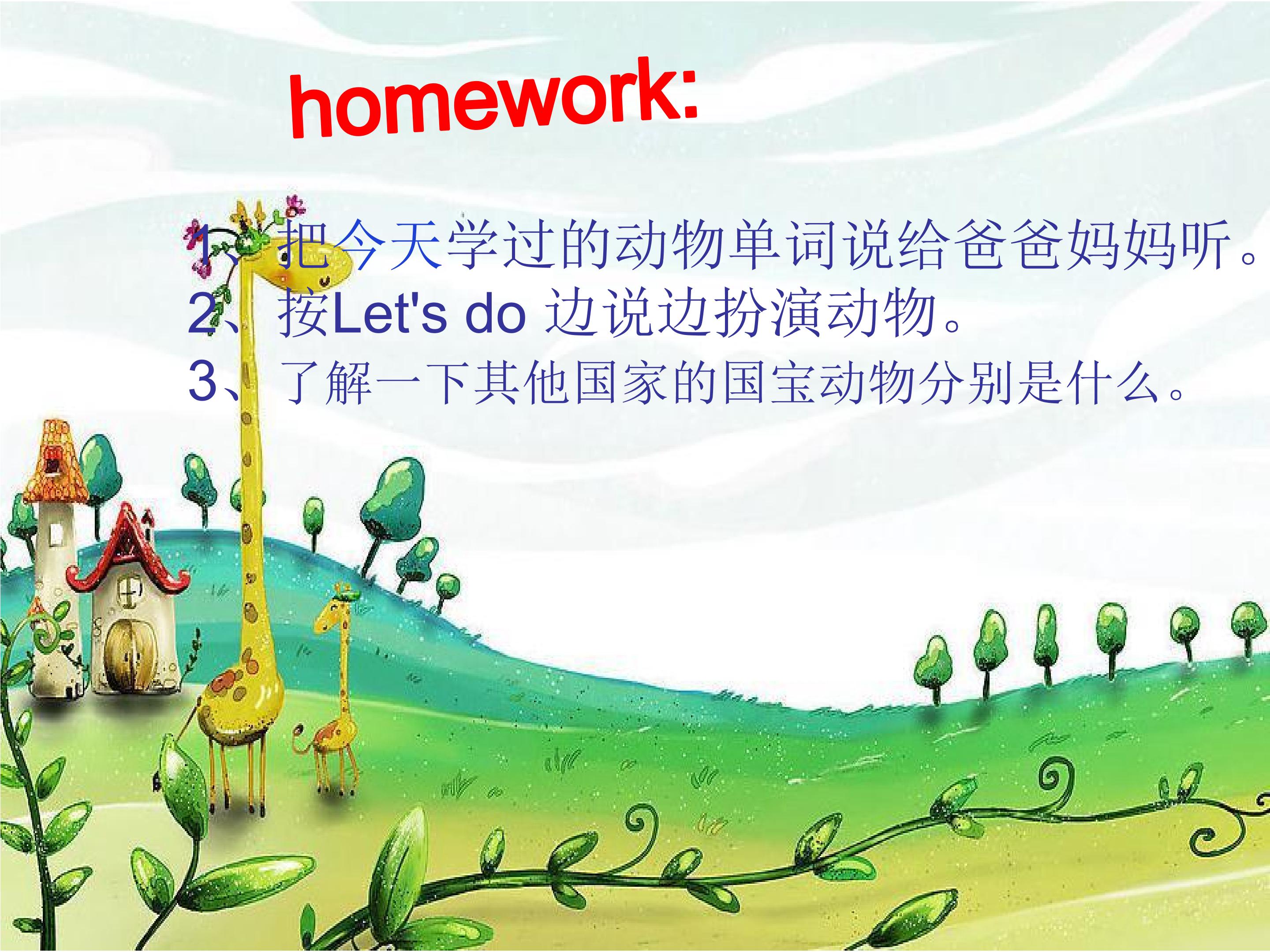 homework:

1、把今天学过的动物单词说给爸爸妈妈听。
2、按Let's do 边说边扮演动物。
3、了解一下其他国家的国宝动物分别是什么。